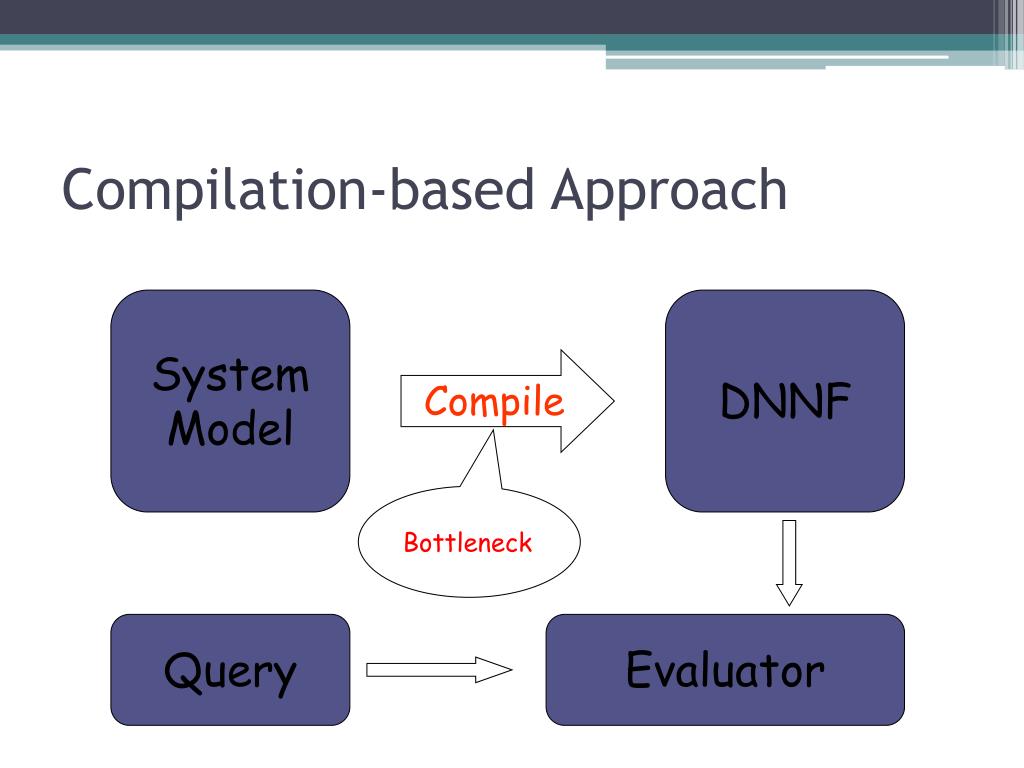 Compilation-based Approach

System Model

Compile

DNNF

Bottleneck

Query

Evaluator